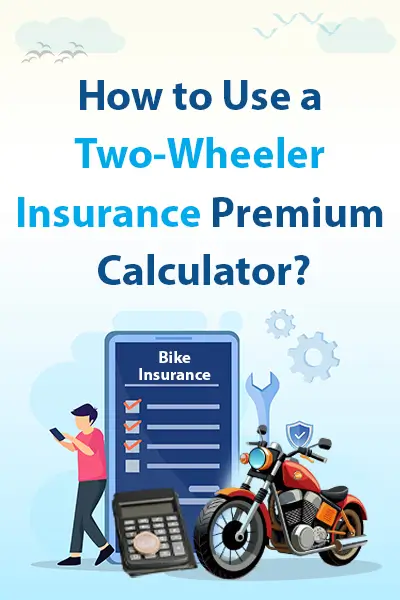 How to Use a Two-Wheeler Insurance Premium Calculator?

Bike Insurance